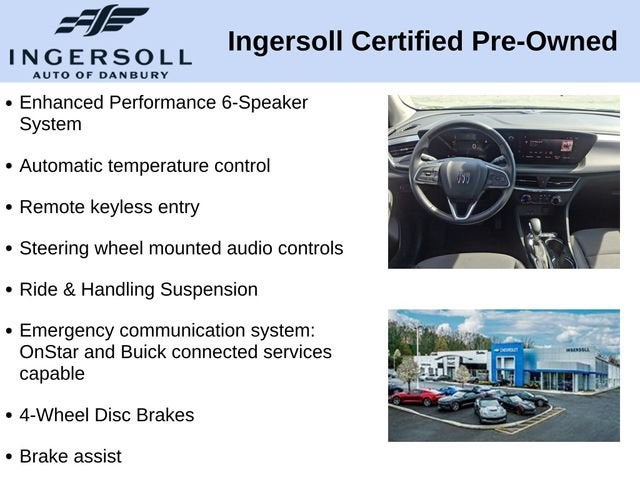 INGERSOLL
AUTO OF DANBURY

Ingersoll Certified Pre-Owned

• Enhanced Performance 6-Speaker System

• Automatic temperature control

• Remote keyless entry

• Steering wheel mounted audio controls

• Ride & Handling Suspension

• Emergency communication system: OnStar and Buick connected services capable

• 4-Wheel Disc Brakes

• Brake assist

CHEVROLET

INGERSOLL